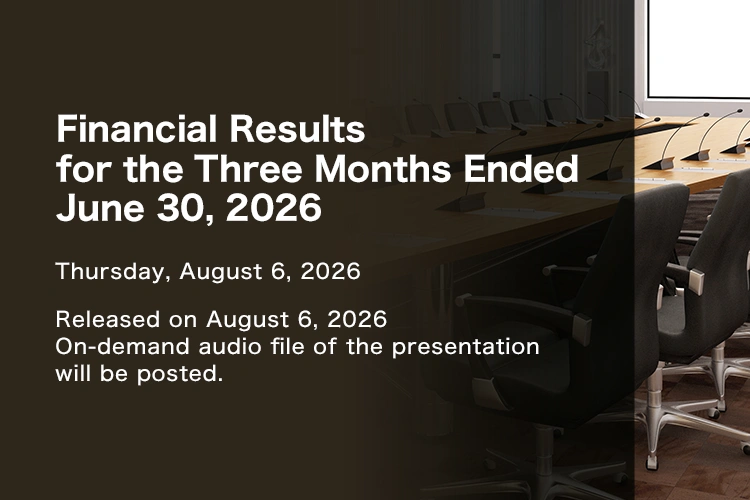 Financial Results for the Three Months Ended June 30, 2026

Thursday, August 6, 2026

Released on August 6, 2026
On-demand audio file of the presentation will be posted.